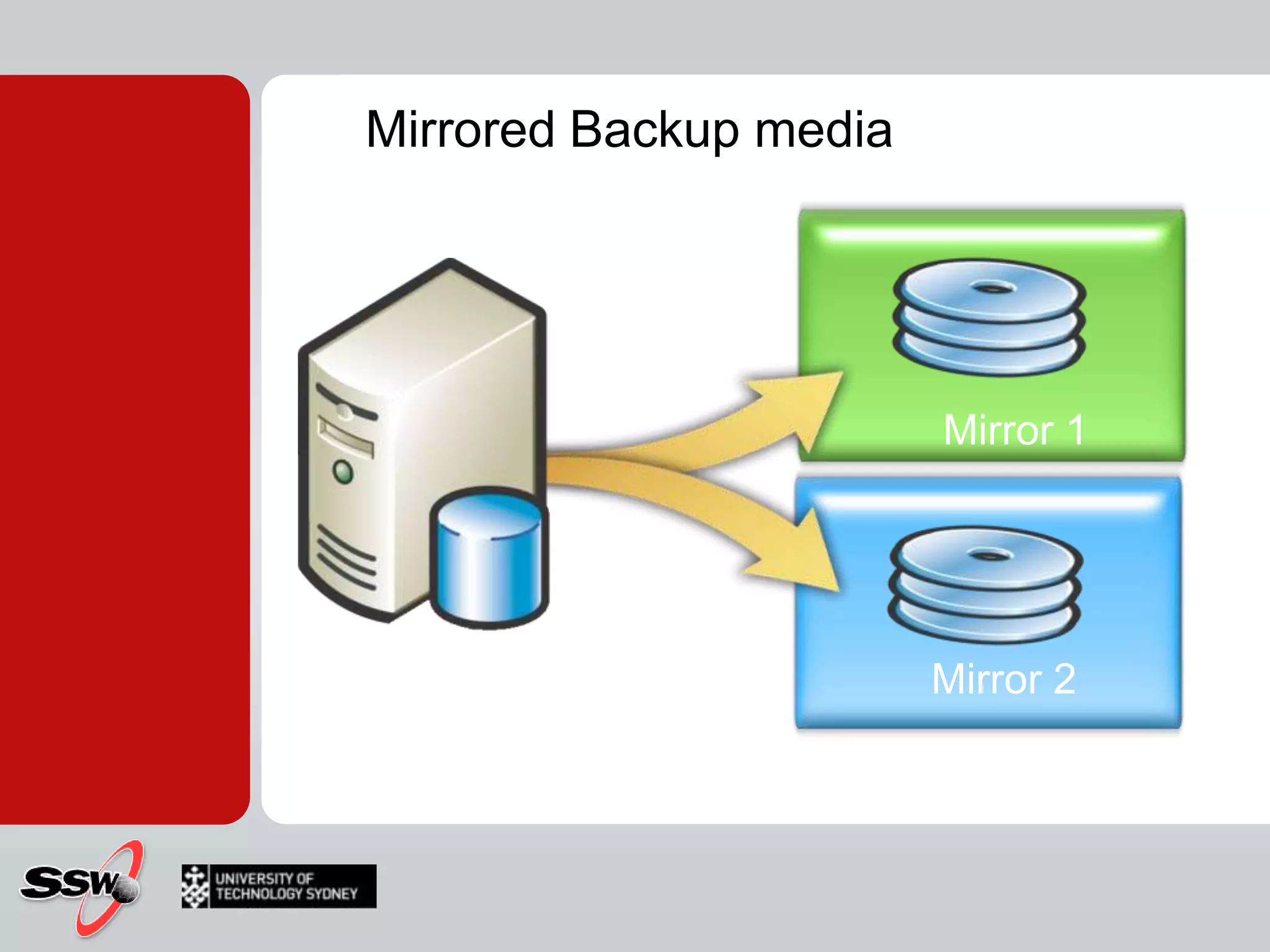 Mirrored Backup media

Mirror 1

Mirror 2

SSW

UNIVERSITY OF TECHNOLOGY SYDNEY